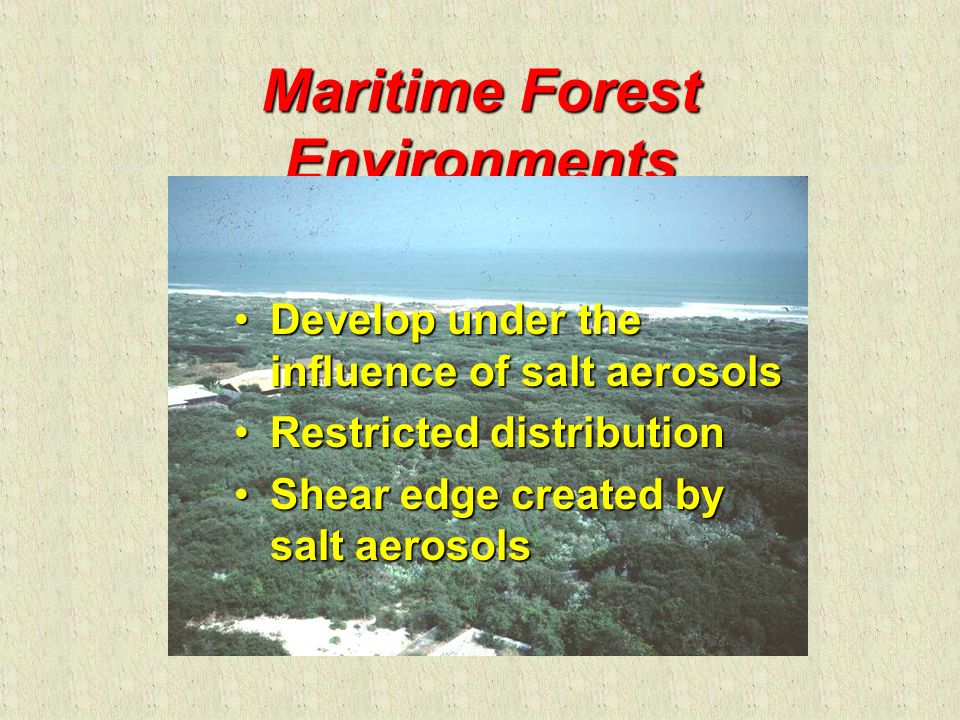 Maritime Forest Environments

• Develop under the influence of salt aerosols
• Restricted distribution
• Shear edge created by salt aerosols